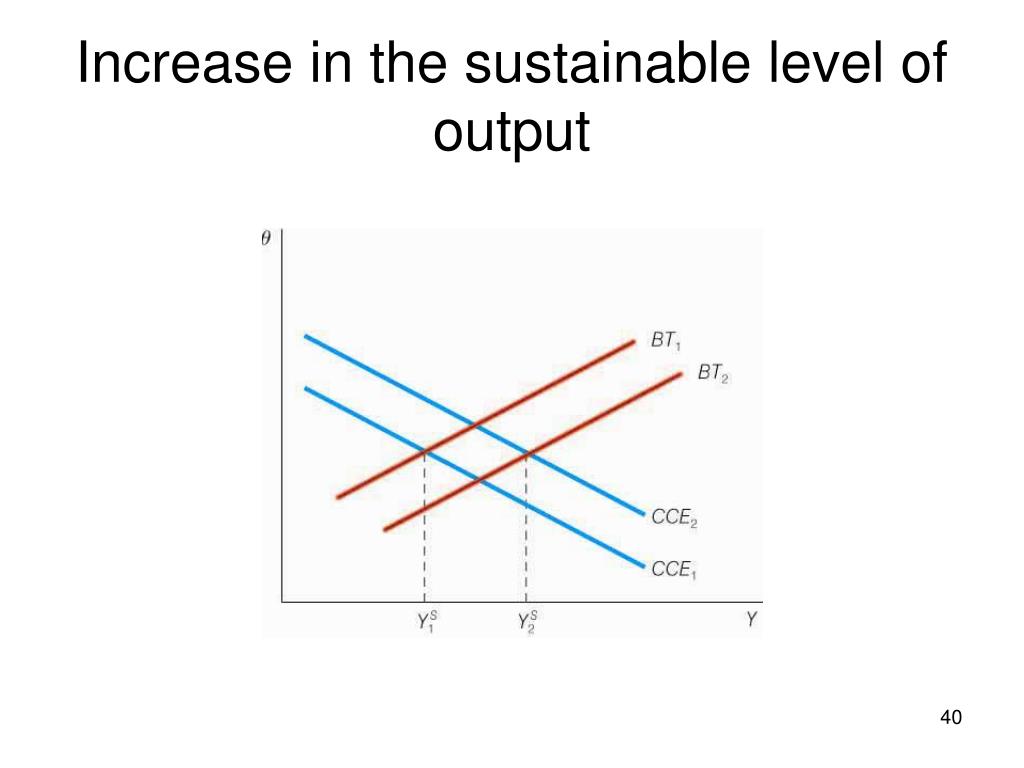 Increase in the sustainable level of output

$\theta$

$BT_1$

$BT_2$

$CCE_2$

$CCE_1$

$Y_1^S$

$Y_2^S$

$Y$

40